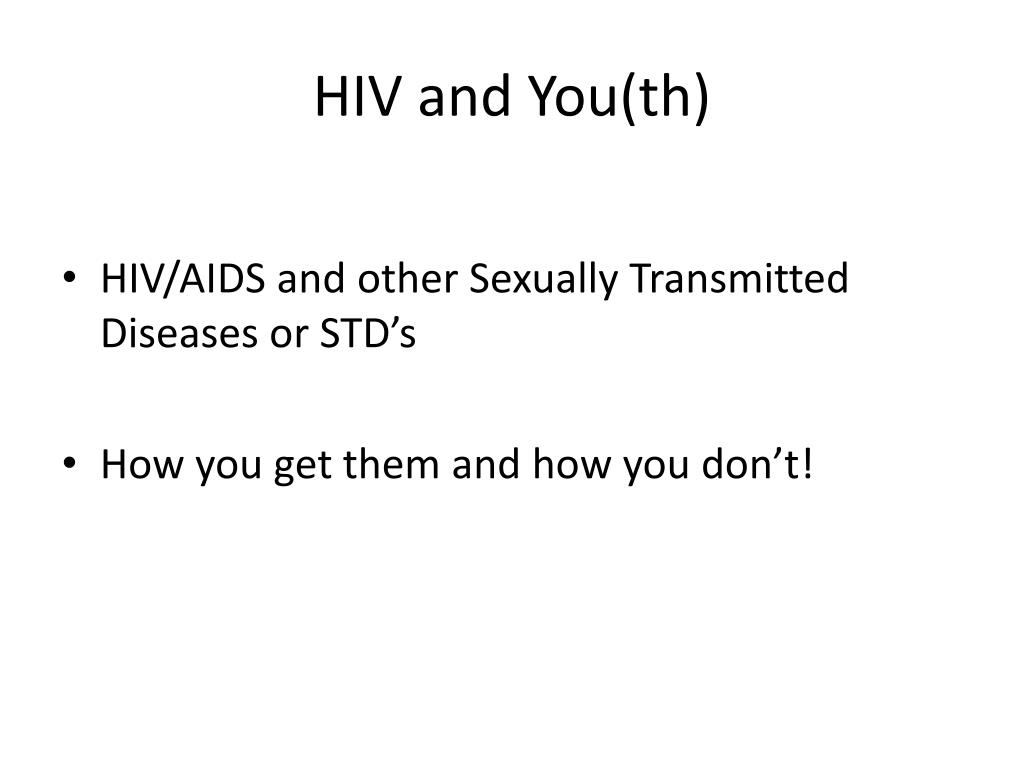 HIV and You(th)

• HIV/AIDS and other Sexually Transmitted Diseases or STD’s

• How you get them and how you don’t!